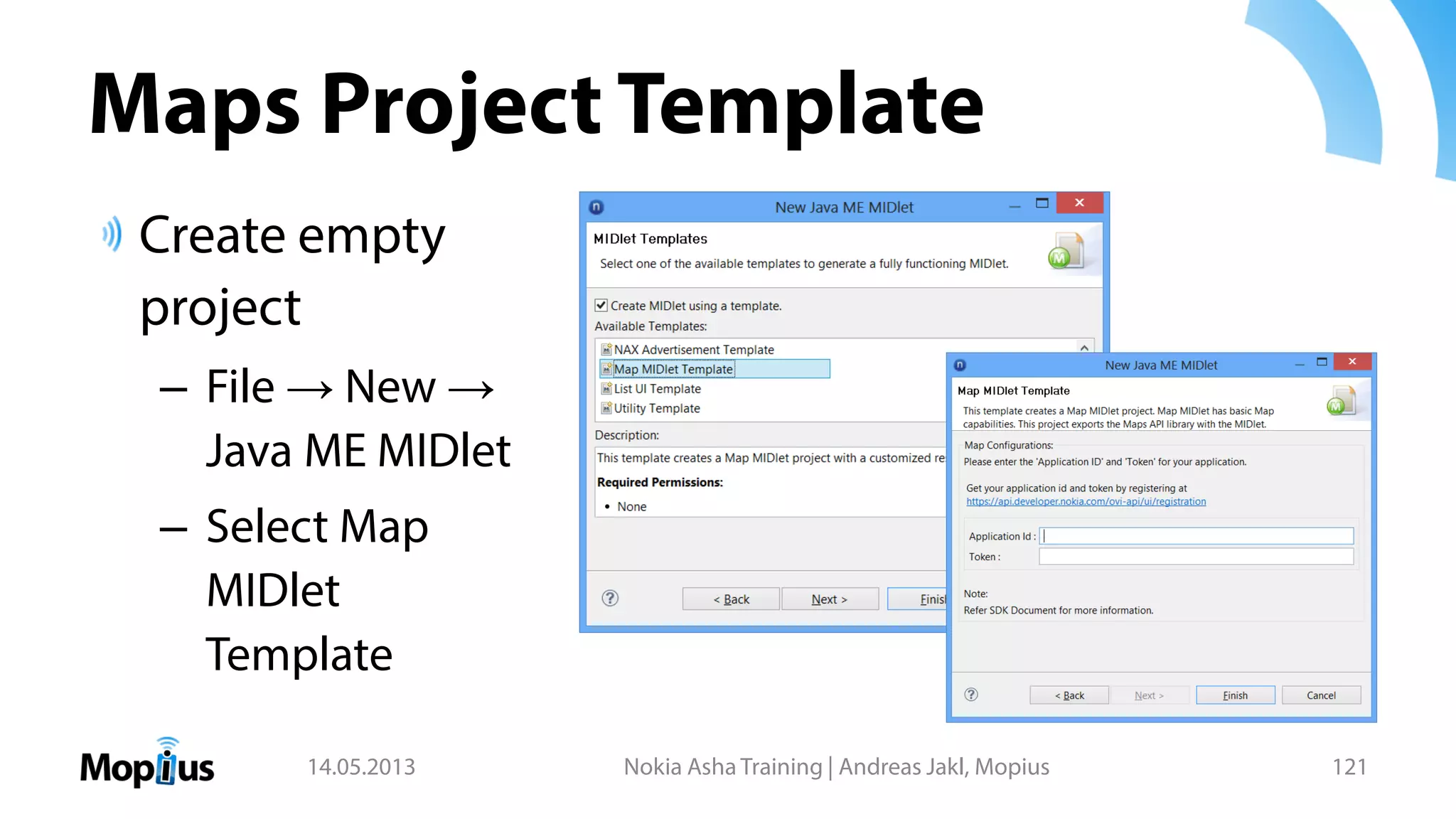 Maps Project Template

Create empty project

– File → New → Java ME MIDlet

– Select Map MIDlet Template

New Java ME MIDlet

MIDlet Templates

Select one of the available templates to generate a fully functioning MIDlet.

Create MIDlet using a template.

Available Templates:

NAX Advertisement Template

Map MIDlet Template

List UI Template

Utility Template

Description:

This template creates a Map MIDlet project with a customized re

Required Permissions:

• None

< Back

Next >

Finis

New Java ME MIDlet

Map MIDlet Template

This template creates a Map MIDlet project. Map MIDlet has basic Map capabilities. This project exports the Maps API library with the MIDlet.

Map Configurations:

Please enter the 'Application ID' and 'Token' for your application.

Get your application id and token by registering at https://api.developer.nokia.com/ovi-api/ui/registration

Application Id :

Token :

Note:

Refer SDK Document for more information.

< Back

Next >

Finish

Cancel

Mopius

14.05.2013

Nokia Asha Training | Andreas Jakl, Mopius

121